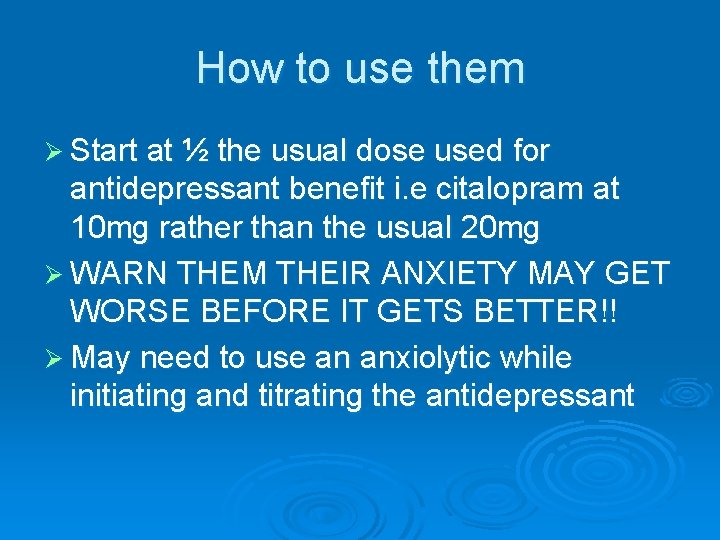 How to use them

➢ Start at ½ the usual dose used for antidepressant benefit i.e citalopram at 10mg rather than the usual 20mg

➢ WARN THEM THEIR ANXIETY MAY GET WORSE BEFORE IT GETS BETTER!!

➢ May need to use an anxiolytic while initiating and titrating the antidepressant